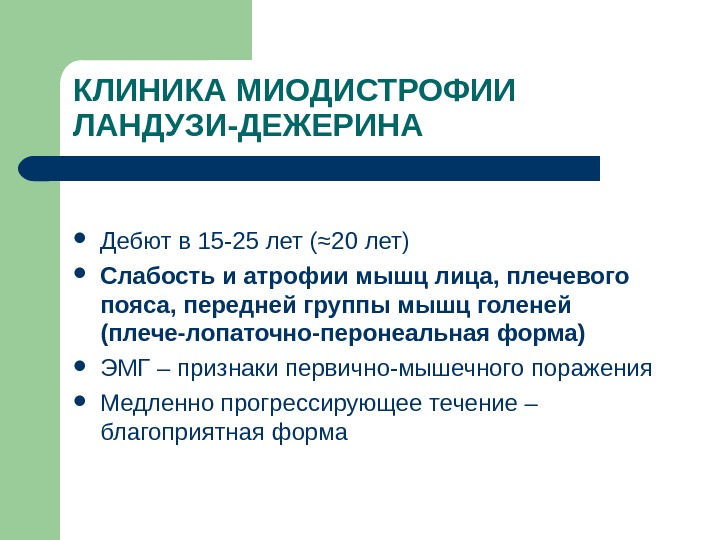 КЛИНИКА МИОДИСТРОФИИ ЛАНДУЗИ-ДЕЖЕРИНА

- Дебют в 15-25 лет (≈20 лет)
- Слабость и атрофии мышц лица, плечевого пояса, передней группы мышц голеней (плече-лопаточно-перонеальная форма)
- ЭМГ – признаки первично-мышечного поражения
- Медленно прогрессирующее течение – благоприятная форма